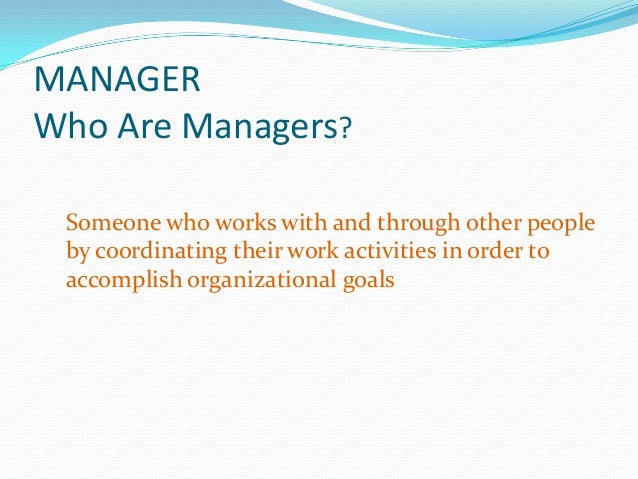 MANAGER
Who Are Managers?

Someone who works with and through other people by coordinating their work activities in order to accomplish organizational goals